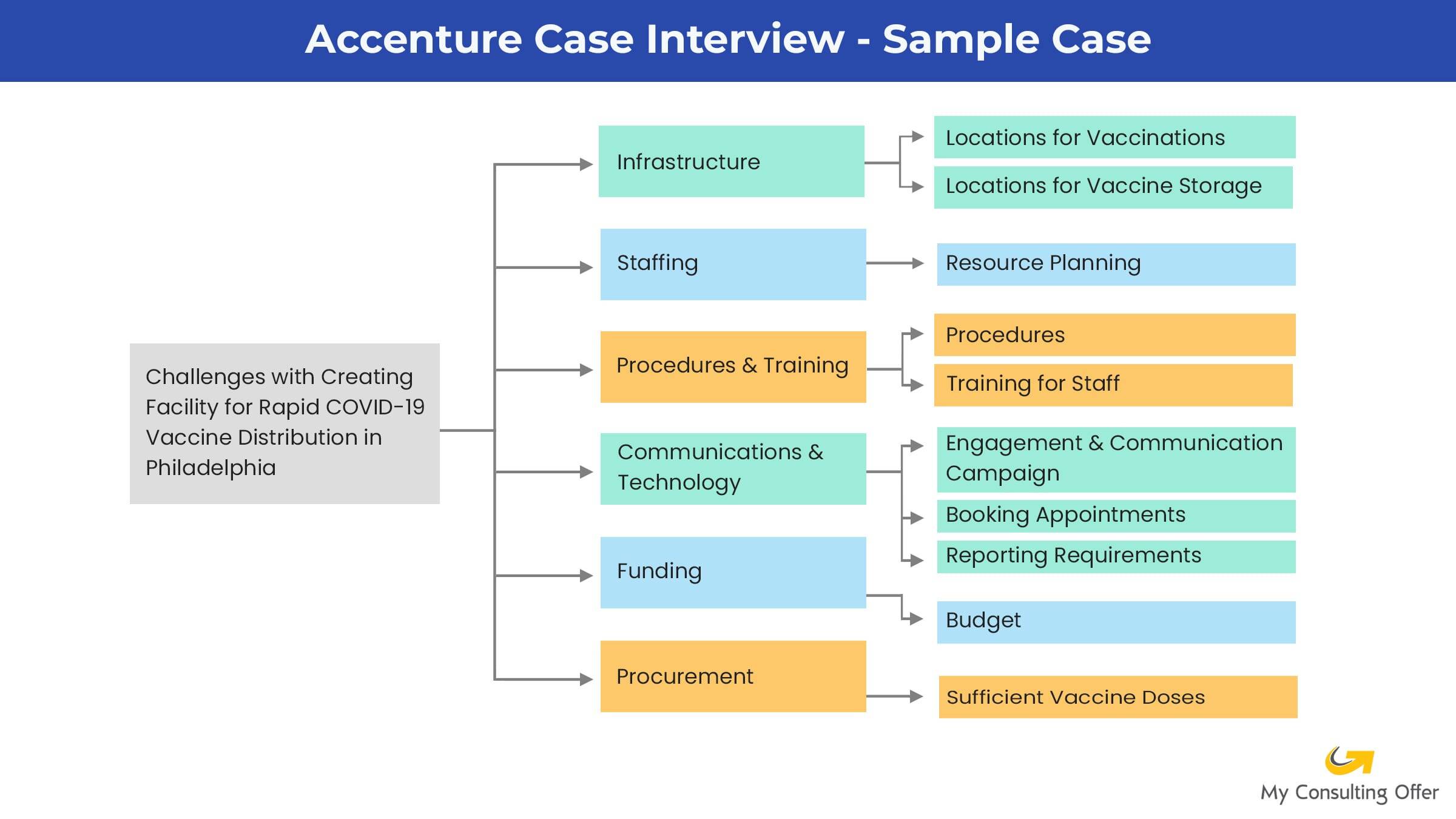 Accenture Case Interview - Sample Case

Challenges with Creating Facility for Rapid COVID-19 Vaccine Distribution in Philadelphia

Infrastructure

Locations for Vaccinations

Locations for Vaccine Storage

Staffing

Resource Planning

Procedures & Training

Procedures

Training for Staff

Communications & Technology

Engagement & Communication Campaign

Booking Appointments

Reporting Requirements

Funding

Budget

Procurement

Sufficient Vaccine Doses

My Consulting Offer